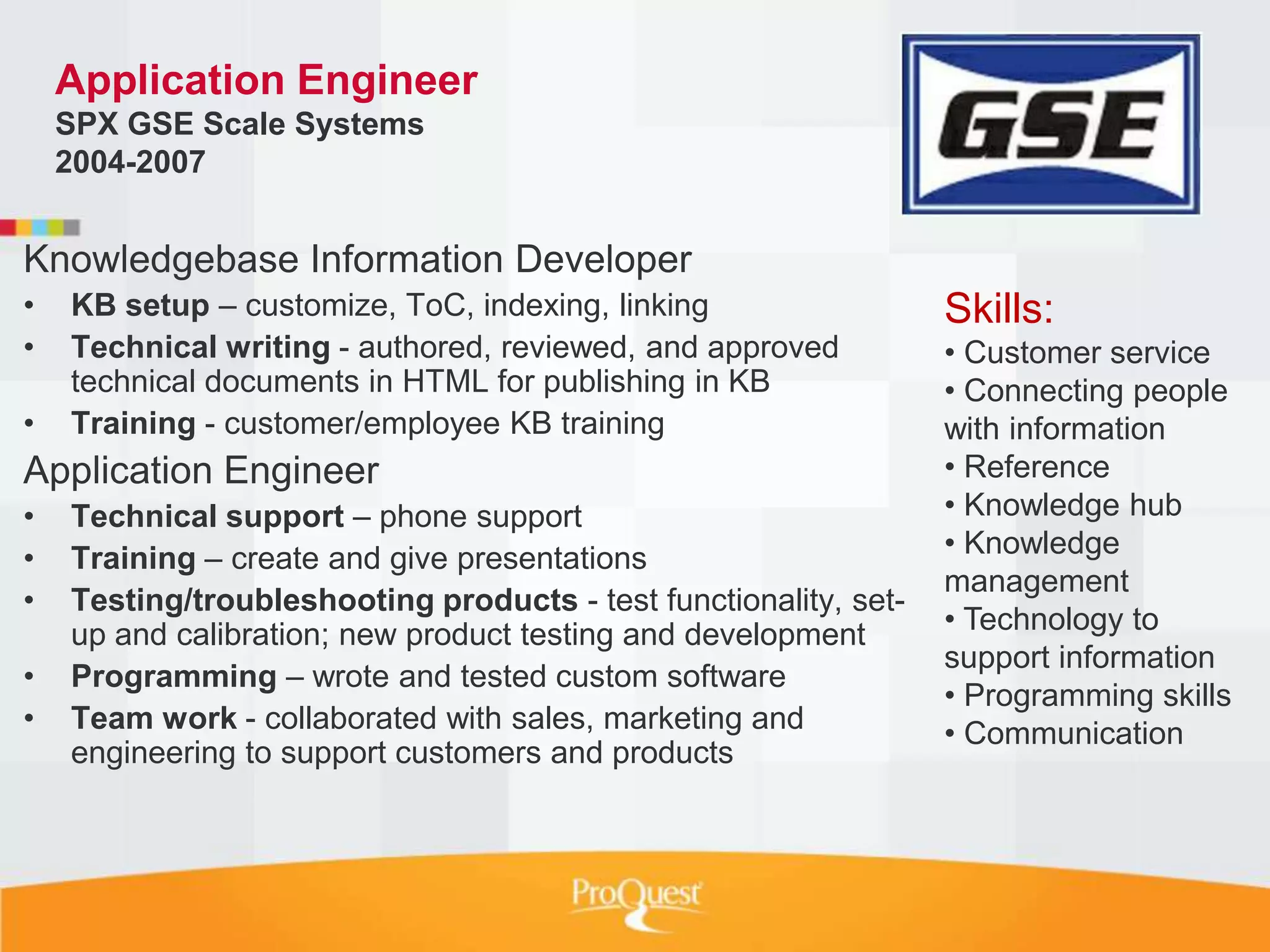 Application Engineer
SPX GSE Scale Systems
2004-2007

GSE

Knowledgebase Information Developer
• KB setup – customize, ToC, indexing, linking
• Technical writing - authored, reviewed, and approved technical documents in HTML for publishing in KB
• Training - customer/employee KB training

Application Engineer
• Technical support – phone support
• Training – create and give presentations
• Testing/troubleshooting products - test functionality, set-up and calibration; new product testing and development
• Programming – wrote and tested custom software
• Team work - collaborated with sales, marketing and engineering to support customers and products

Skills:
• Customer service
• Connecting people with information
• Reference
• Knowledge hub
• Knowledge management
• Technology to support information
• Programming skills
• Communication

ProQuest